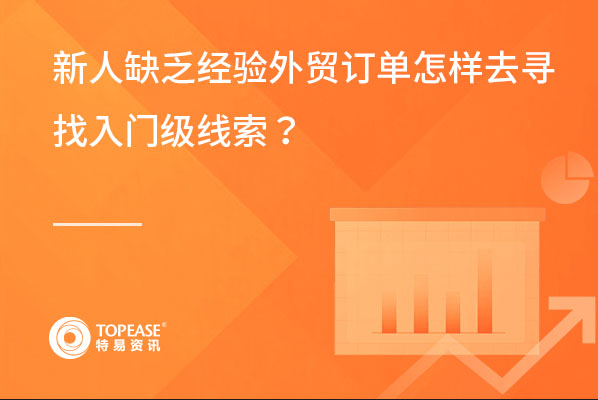 新人缺乏经验外贸订单怎样去寻找入门级线索？

TOPEASE®
特易资讯